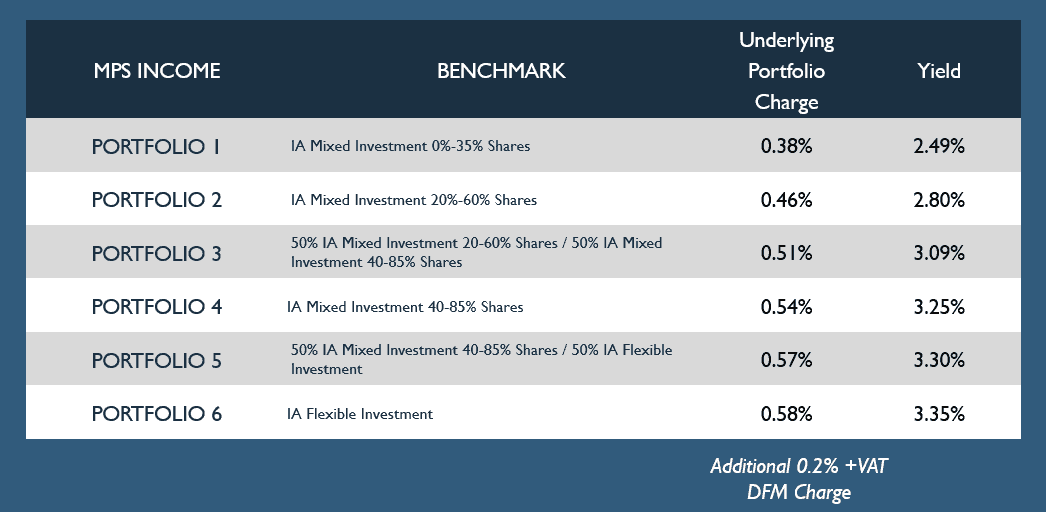 | MPS INCOME | BENCHMARK | Underlying Portfolio Charge | Yield |
|---|---|---|---|
| PORTFOLIO 1 | IA Mixed Investment 0%-35% Shares | 0.38% | 2.49% |
| PORTFOLIO 2 | IA Mixed Investment 20%-60% Shares | 0.46% | 2.80% |
| PORTFOLIO 3 | 50% IA Mixed Investment 20-60% Shares / 50% IA Mixed Investment 40-85% Shares | 0.51% | 3.09% |
| PORTFOLIO 4 | IA Mixed Investment 40-85% Shares | 0.54% | 3.25% |
| PORTFOLIO 5 | 50% IA Mixed Investment 40-85% Shares / 50% IA Flexible Investment | 0.57% | 3.30% |
| PORTFOLIO 6 | IA Flexible Investment | 0.58% | 3.35% |

Additional 0.2% +VAT DFM Charge